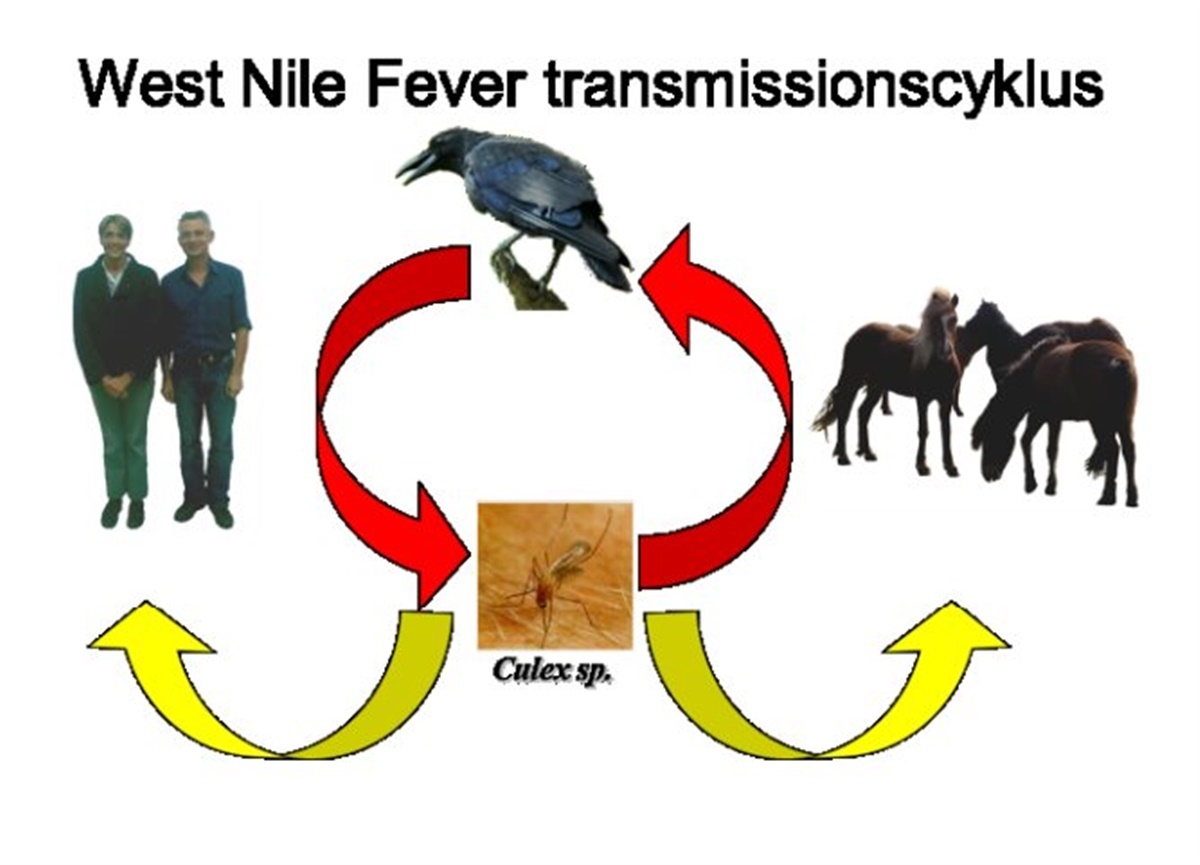 West Nile Fever transmissionscyklus

Culex sp.